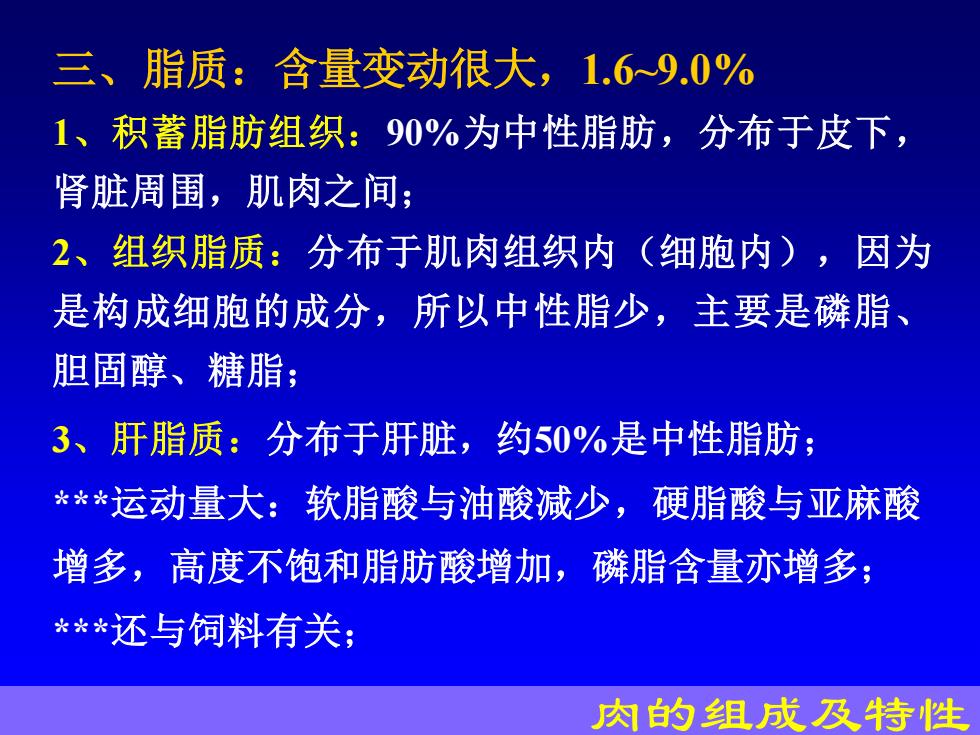 三、脂质：含量变动很大，1.6~9.0%

1、积蓄脂肪组织：90%为中性脂肪，分布于皮下，肾脏周围，肌肉之间；

2、组织脂质：分布于肌肉组织内（细胞内），因为是构成细胞的成分，所以中性脂少，主要是磷脂、胆固醇、糖脂；

3、肝脂质：分布于肝脏，约50%是中性脂肪；

***运动量大：软脂酸与油酸减少，硬脂酸与亚麻酸增多，高度不饱和脂肪酸增加，磷脂含量亦增多；

***还与饲料有关；

肉的组成及特性